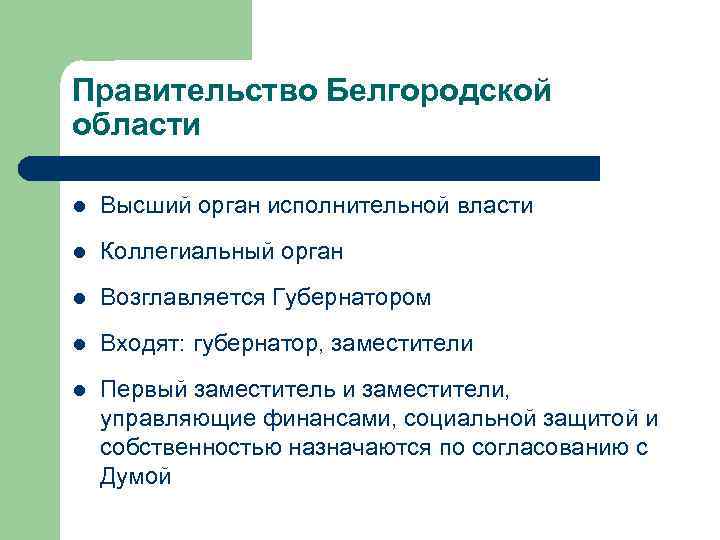 Правительство Белгородской области

- Высший орган исполнительной власти
- Коллегиальный орган
- Возглавляется Губернатором
- Входят: губернатор, заместители
- Первый заместитель и заместители, управляющие финансами, социальной защитой и собственностью назначаются по согласованию с Думой